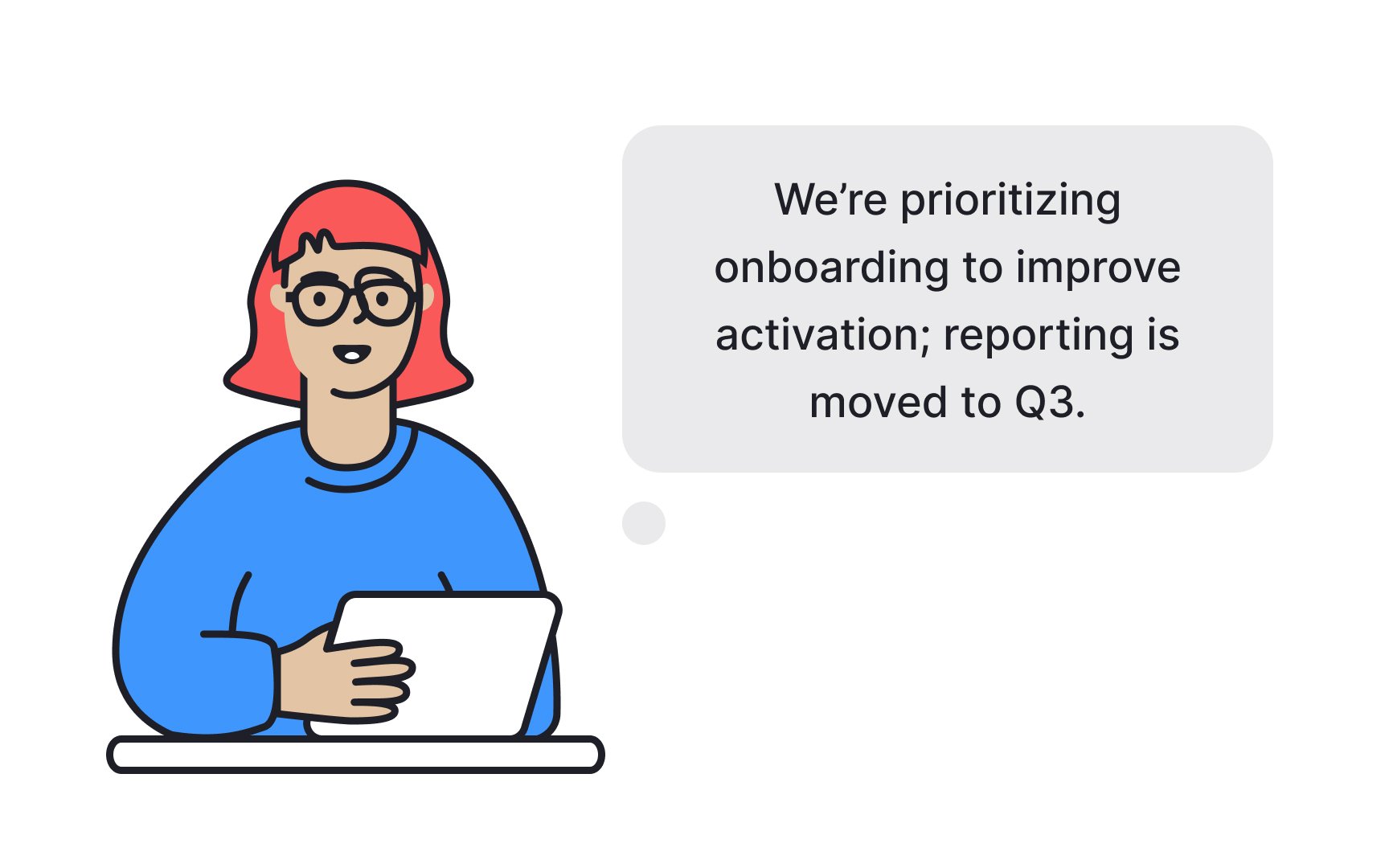 We’re prioritizing onboarding to improve activation; reporting is moved to Q3.